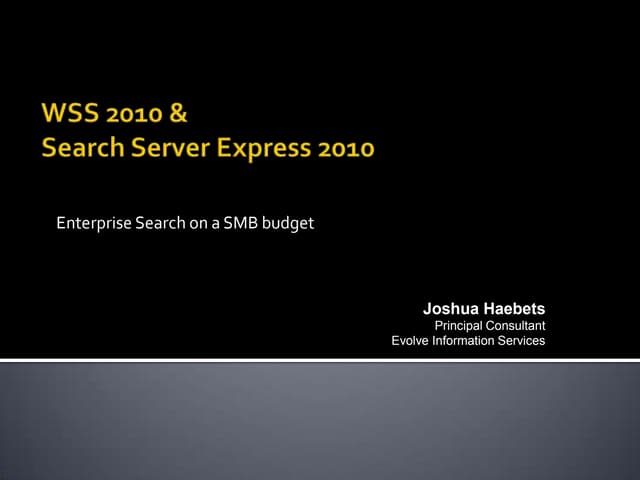 WSS 2010 &
Search Server Express 2010

Enterprise Search on a SMB budget

Joshua Haebets
Principal Consultant
Evolve Information Services